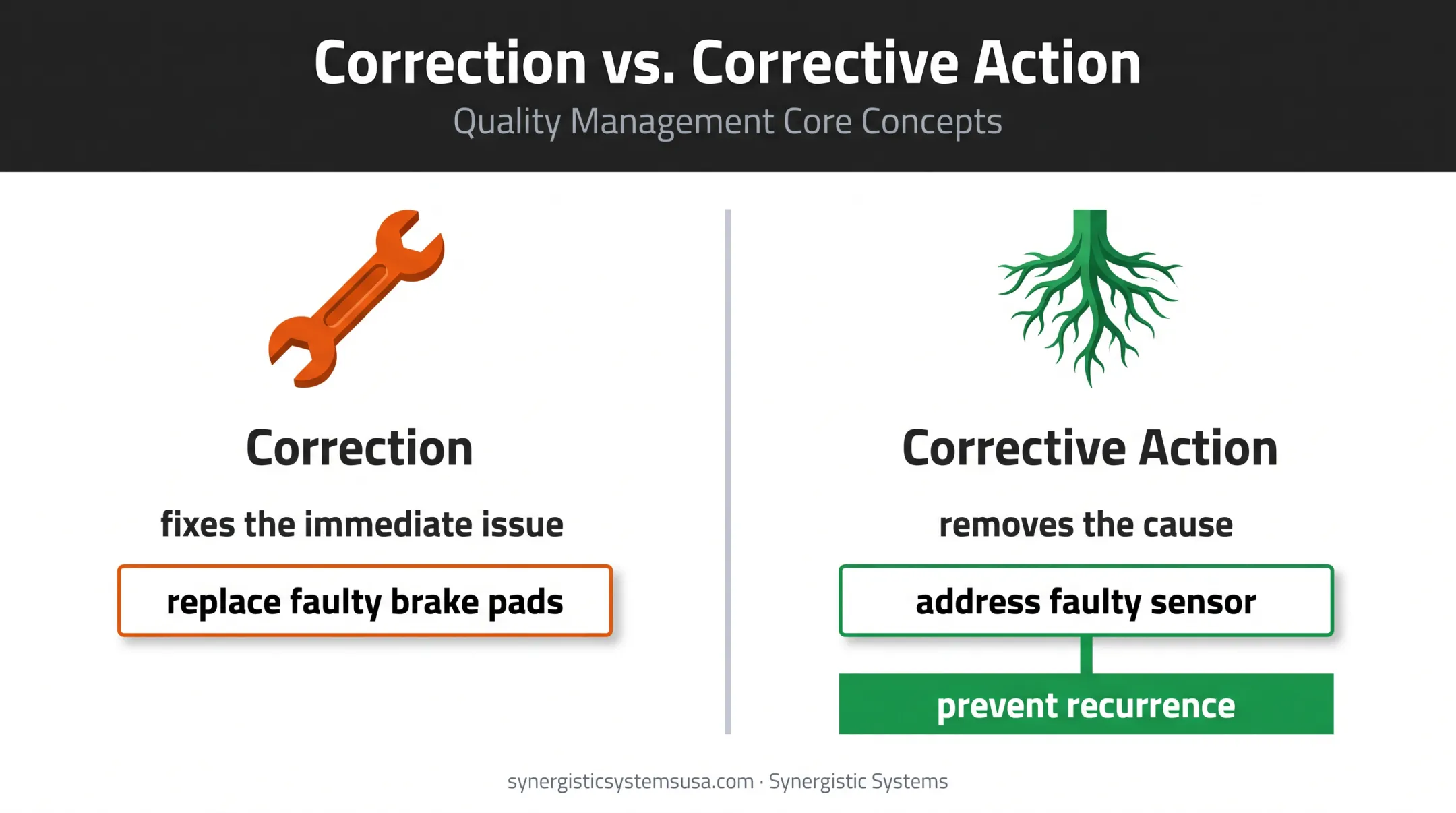 Correction vs. Corrective Action

Quality Management Core Concepts

Correction

fixes the immediate issue

replace faulty brake pads

Corrective Action

removes the cause

address faulty sensor

prevent recurrence

synergisticsystemsusa.com · Synergistic Systems